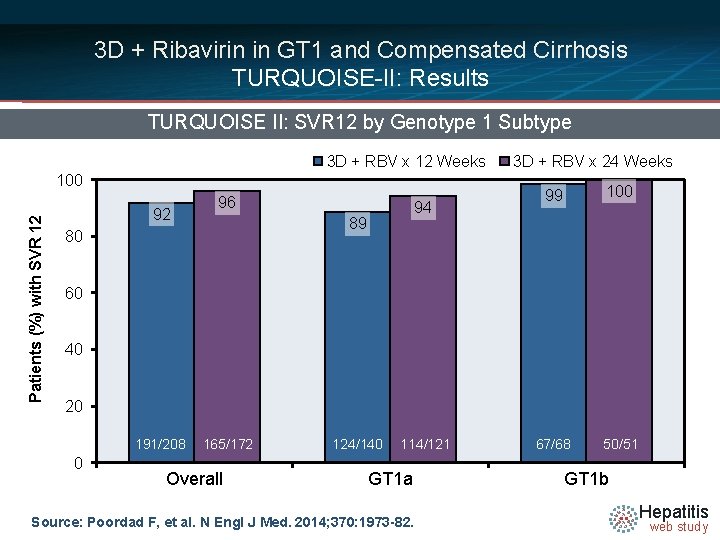 3D + Ribavirin in GT1 and Compensated Cirrhosis
TURQUOISE-II: Results

TURQUOISE II: SVR12 by Genotype 1 Subtype

3D + RBV x 12 Weeks 3D + RBV x 24 Weeks

Patients (%) with SVR 12

100
80
60
40
20
0

92
96
89
94
99
100

191/208
165/172
124/140
114/121
67/68
50/51

Overall
GT1a
GT1b

Source: Poordad F, et al. N Engl J Med. 2014;370:1973-82.

Hepatitis
web study